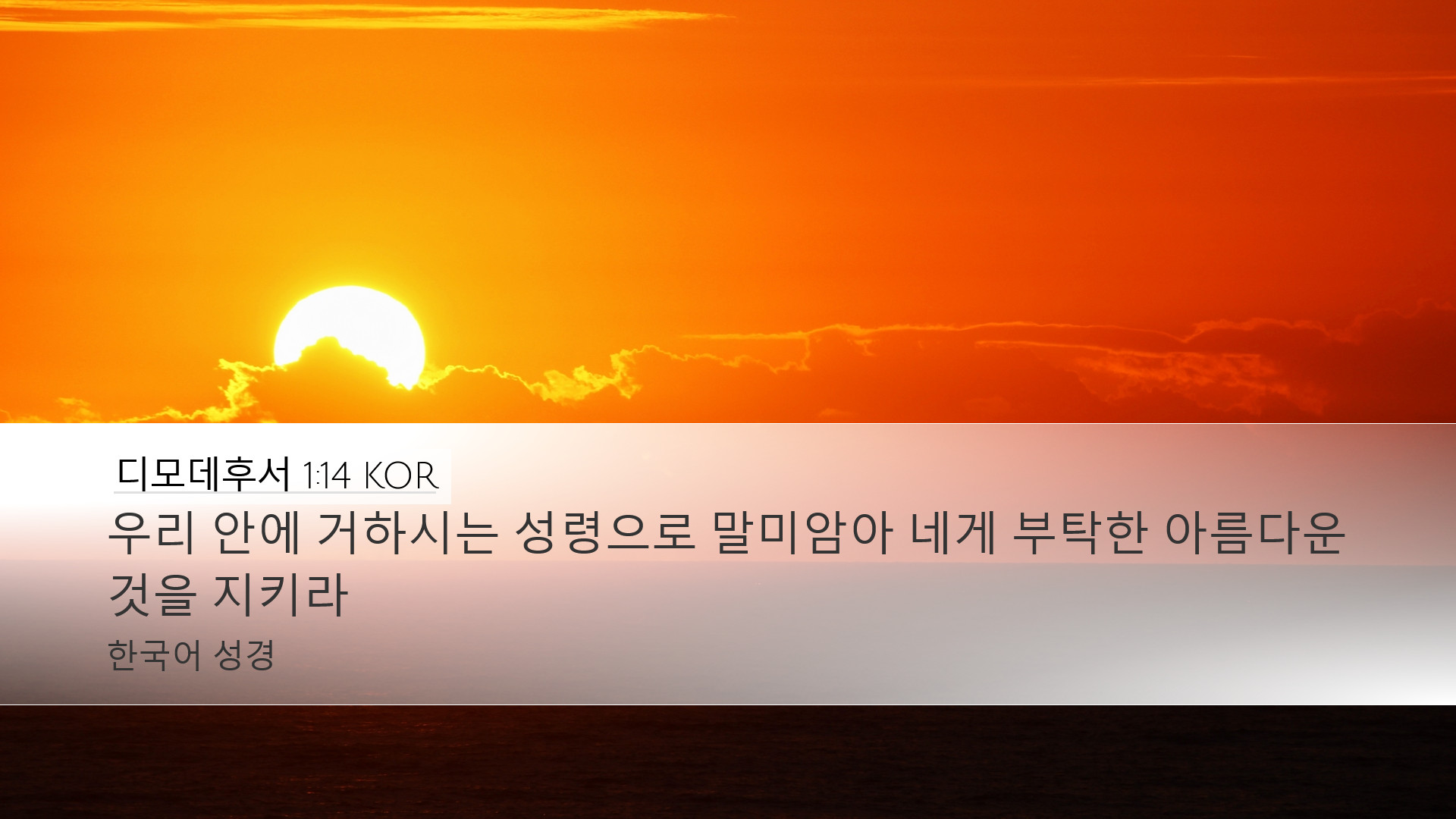 디모데후서 1:14 KOR

우리 안에 거하시는 성령으로 말미암아 네게 부탁한 아름다운 것을 지키라

한국어 성경